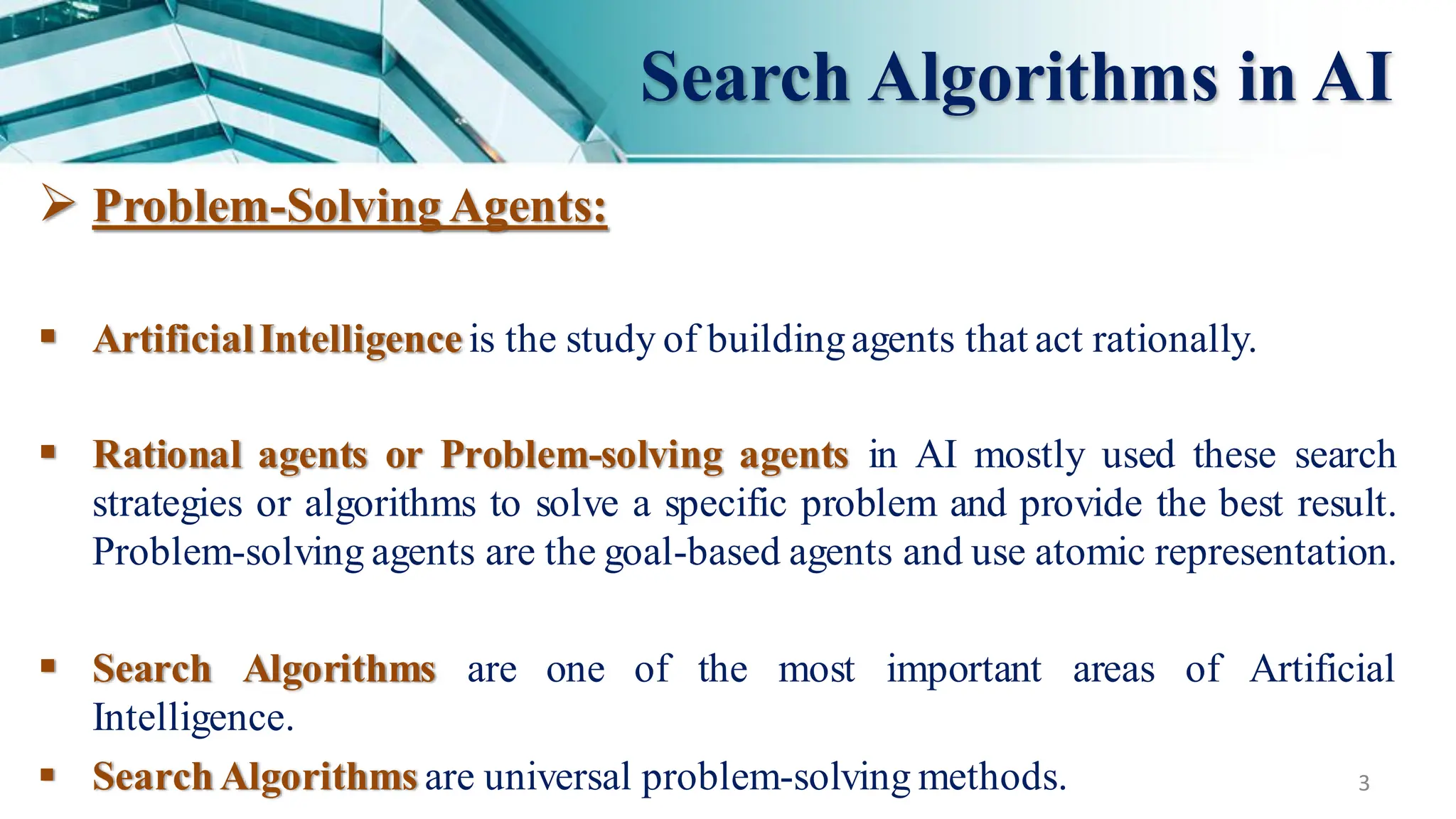 Search Algorithms in AI

➢ Problem-Solving Agents:

▪ Artificial Intelligence is the study of building agents that act rationally.

▪ Rational agents or Problem-solving agents in AI mostly used these search strategies or algorithms to solve a specific problem and provide the best result. Problem-solving agents are the goal-based agents and use atomic representation.

▪ Search Algorithms are one of the most important areas of Artificial Intelligence.

▪ Search Algorithms are universal problem-solving methods.

3